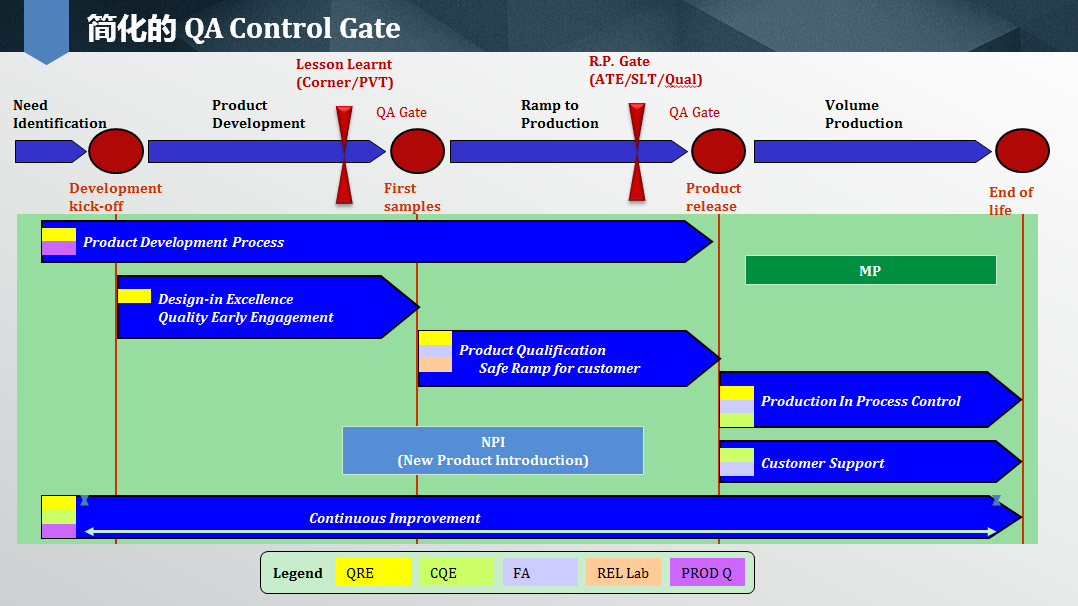 简化的 QA Control Gate

Lesson Learnt (Corner/PVT)

R.P. Gate (ATE/SLT/Qual)

Need Identification

Product Development

QA Gate

Ramp to Production

QA Gate

Volume Production

Development kick-off

First samples

Product release

End of life

Product Development Process

MP

Design-in Excellence Quality Early Engagement

Product Qualification Safe Ramp for customer

Production In Process Control

NPI (New Product Introduction)

Customer Support

Continuous Improvement

Legend QRE CQE FA REL Lab PROD Q